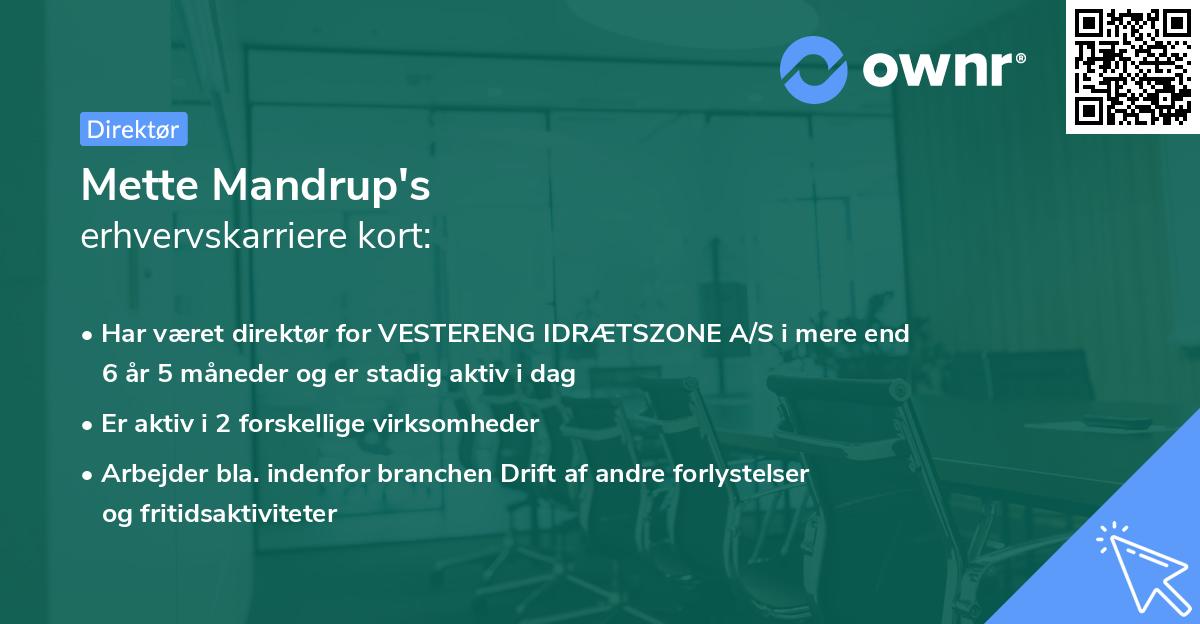 ownr®

Direktør

Mette Mandrup's
erhvervskarriere kort:

• Har været direktør for VESTERENG IDRÆTSZONE A/S i mere end 6 år 5 måneder og er stadig aktiv i dag

• Er aktiv i 2 forskellige virksomheder

• Arbejder bla. indenfor branchen Drift af andre forlystelser og fritidsaktiviteter